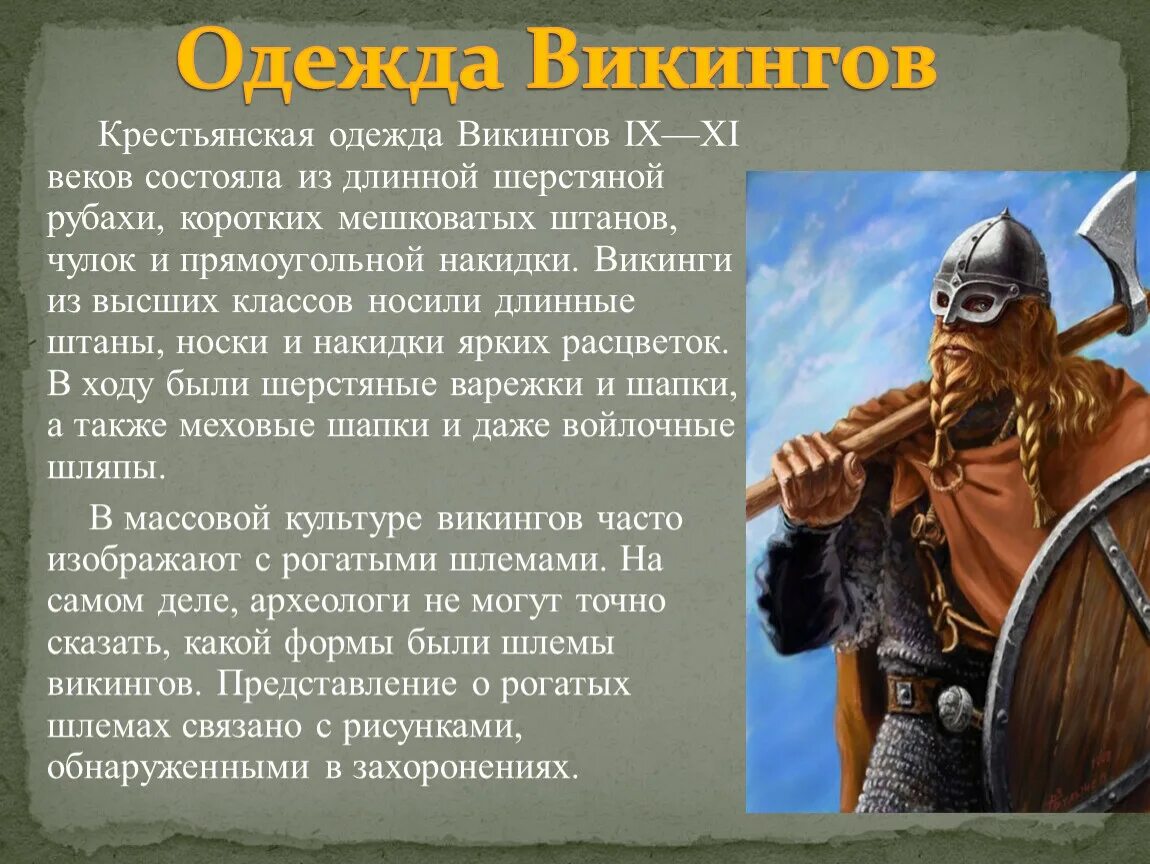 Одежда Викингов

Крестьянская одежда Викингов IX—XI веков состояла из длинной шерстяной рубахи, коротких мешковатых штанов, чулок и прямоугольной накидки. Викинги из высших классов носили длинные штаны, носки и накидки ярких расцветок. В ходу были шерстяные варежки и шапки, а также меховые шапки и даже войлочные шляпы.

В массовой культуре викингов часто изображают с рогатыми шлемами. На самом деле, археологи не могут точно сказать, какой формы были шлемы викингов. Представление о рогатых шлемах связано с рисунками, обнаруженными в захоронениях.